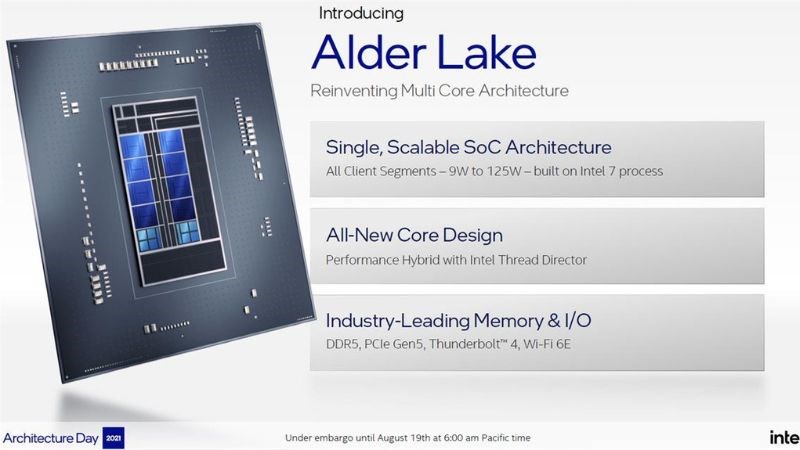 Introducing

Alder Lake

Reinventing Multi Core Architecture

Single, Scalable SoC Architecture

All Client Segments – 9W to 125W – built on Intel 7 process

All-New Core Design

Performance Hybrid with Intel Thread Director

Industry-Leading Memory & I/O

DDR5, PCIe Gen5, Thunderbolt™ 4, Wi-Fi 6E

Architecture Day 2021

Under embargo until August 19th at 6:00 am Pacific time

inte